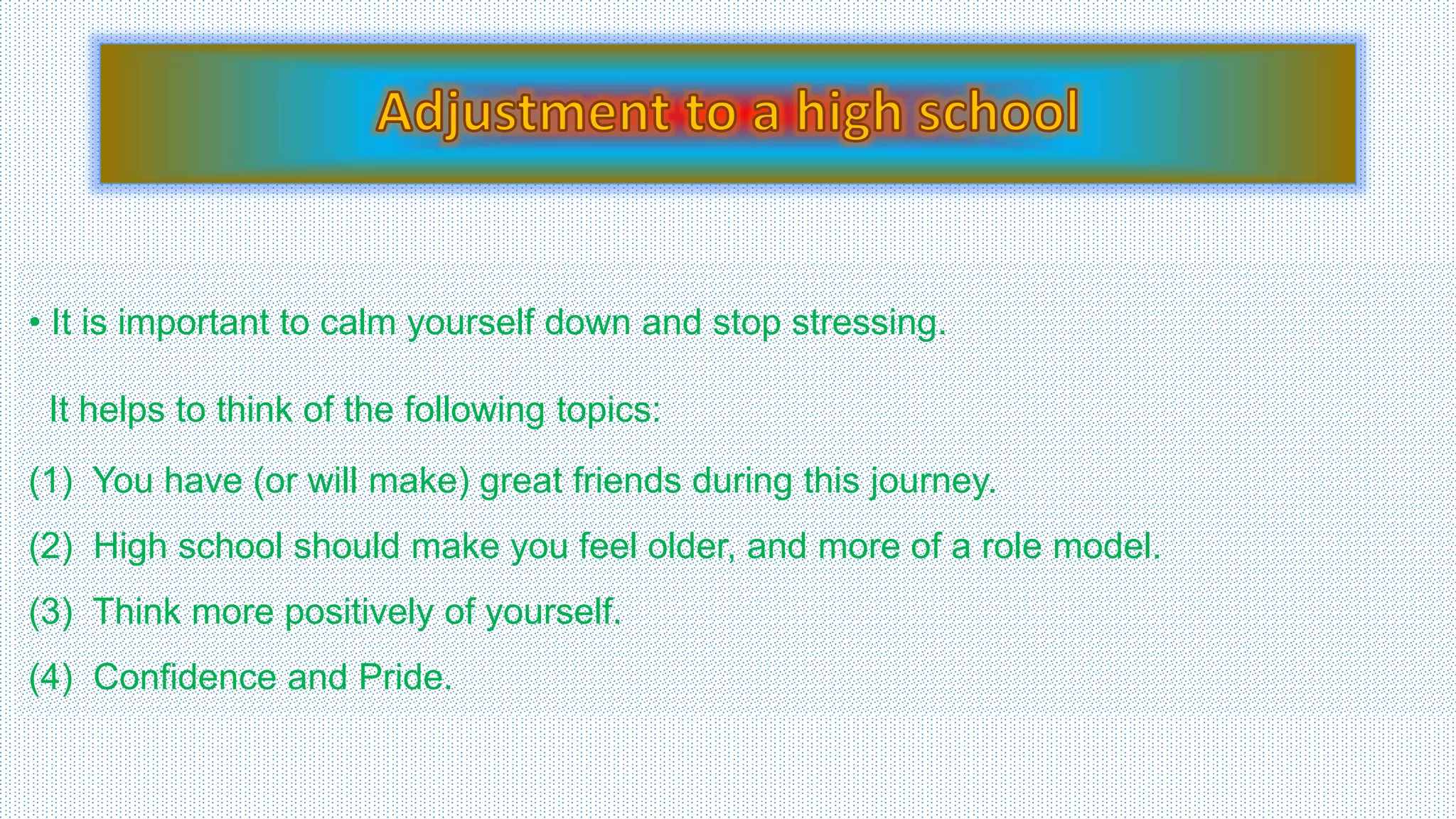 Adjustment to a high school

• It is important to calm yourself down and stop stressing.

It helps to think of the following topics:

(1) You have (or will make) great friends during this journey.

(2) High school should make you feel older, and more of a role model.

(3) Think more positively of yourself.

(4) Confidence and Pride.